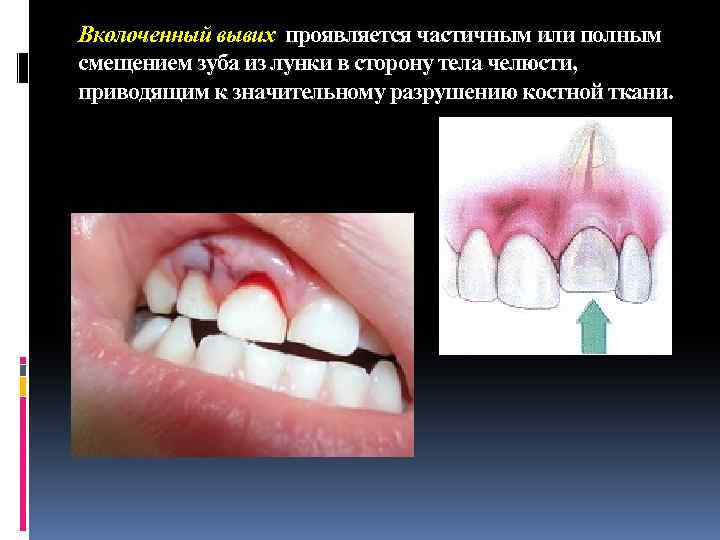 Вколоченный вывих проявляется частичным или полным смещением зуба из лунки в сторону тела челюсти, приводящим к значительному разрушению костной ткани.